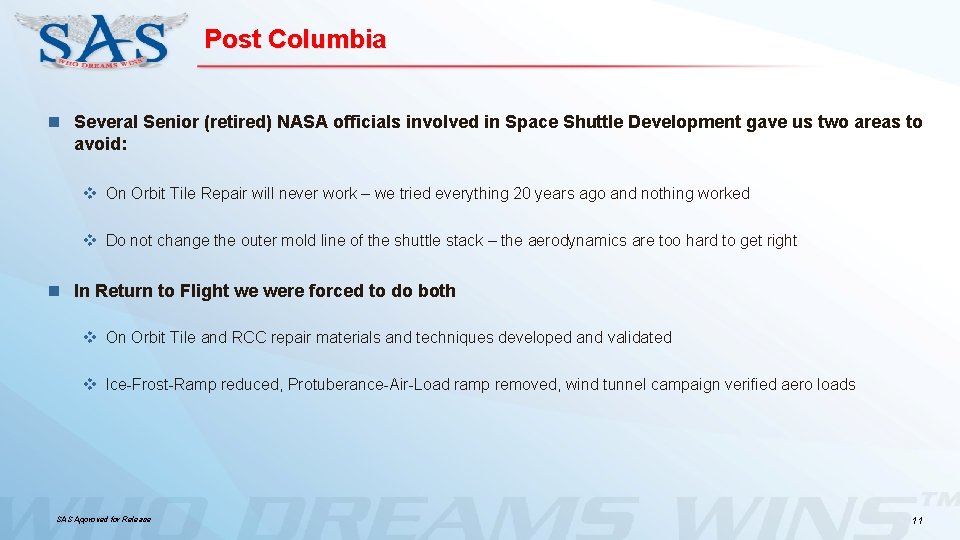 SAS
WHO DREAMS WINS

Post Columbia

Several Senior (retired) NASA officials involved in Space Shuttle Development gave us two areas to avoid:

On Orbit Tile Repair will never work – we tried everything 20 years ago and nothing worked

Do not change the outer mold line of the shuttle stack – the aerodynamics are too hard to get right

In Return to Flight we were forced to do both

On Orbit Tile and RCC repair materials and techniques developed and validated

Ice-Frost-Ramp reduced, Protuberance-Air-Load ramp removed, wind tunnel campaign verified aero loads

WHO DREAMS WINS™

SAS Approved for Release

11